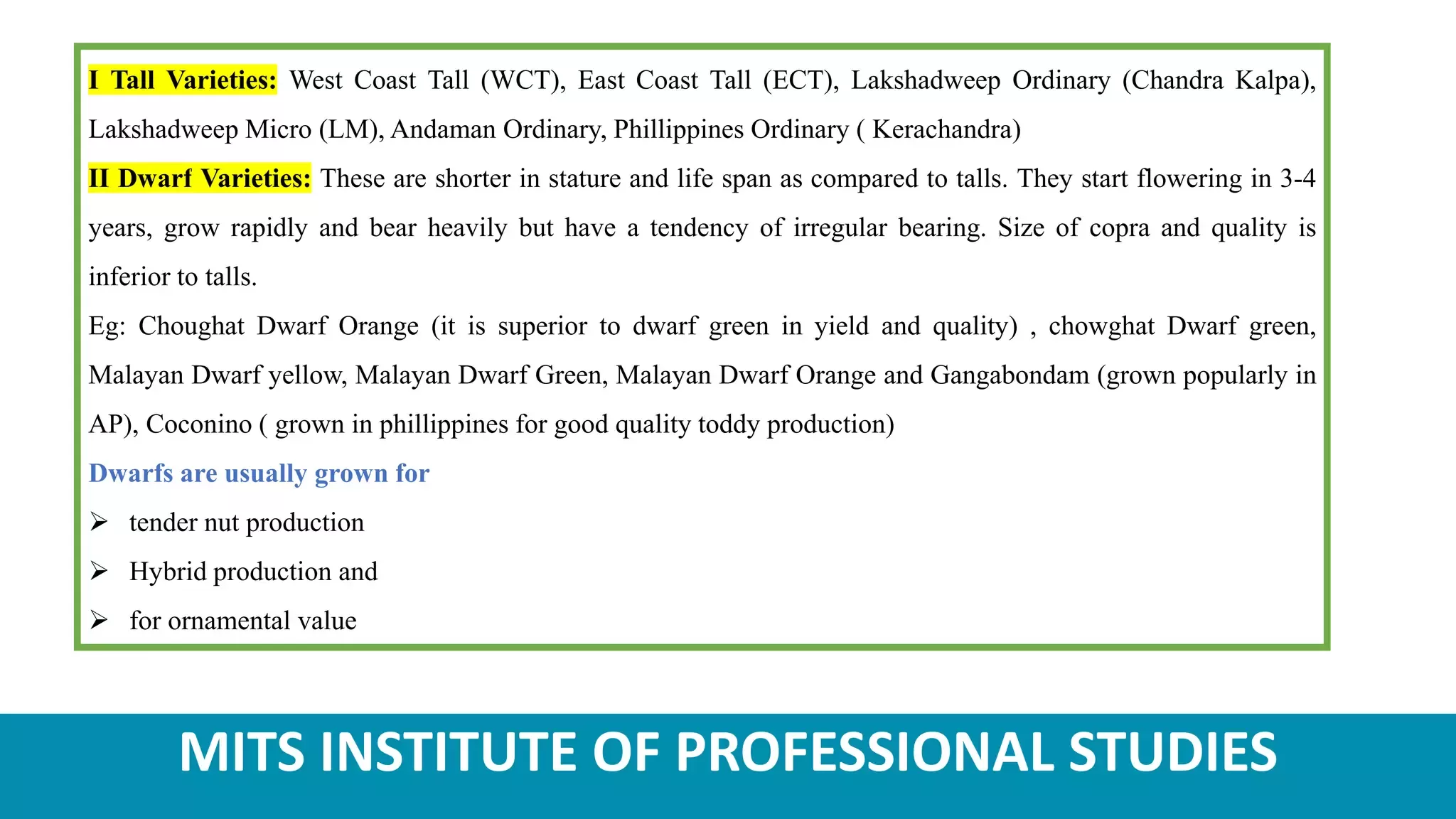 I Tall Varieties: West Coast Tall (WCT), East Coast Tall (ECT), Lakshadweep Ordinary (Chandra Kalpa), Lakshadweep Micro (LM), Andaman Ordinary, Phillippines Ordinary ( Kerachandra)

II Dwarf Varieties: These are shorter in stature and life span as compared to talls. They start flowering in 3-4 years, grow rapidly and bear heavily but have a tendency of irregular bearing. Size of copra and quality is inferior to talls.

Eg: Choughat Dwarf Orange (it is superior to dwarf green in yield and quality) , chowghat Dwarf green, Malayan Dwarf yellow, Malayan Dwarf Green, Malayan Dwarf Orange and Gangabondam (grown popularly in AP), Coconino ( grown in phillippines for good quality toddy production)

Dwarfs are usually grown for

➢ tender nut production

➢ Hybrid production and

➢ for ornamental value

MITS INSTITUTE OF PROFESSIONAL STUDIES